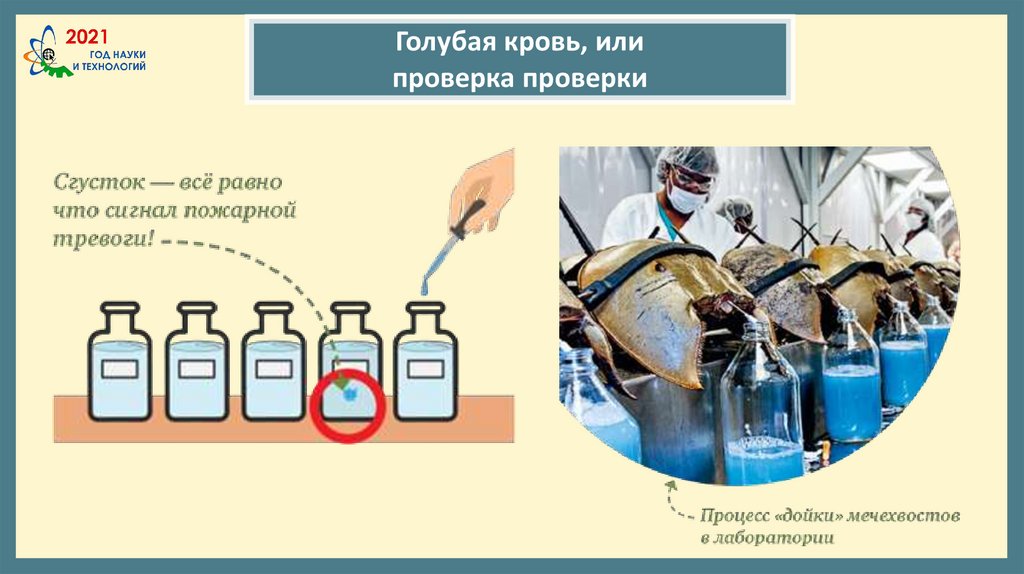 2021
ГОД НАУКИ
И ТЕХНОЛОГИЙ

Голубая кровь, или
проверка проверки

Сгусток — всё равно что сигнал пожарной тревоги!

Процесс «дойки» мечехвостов в лаборатории